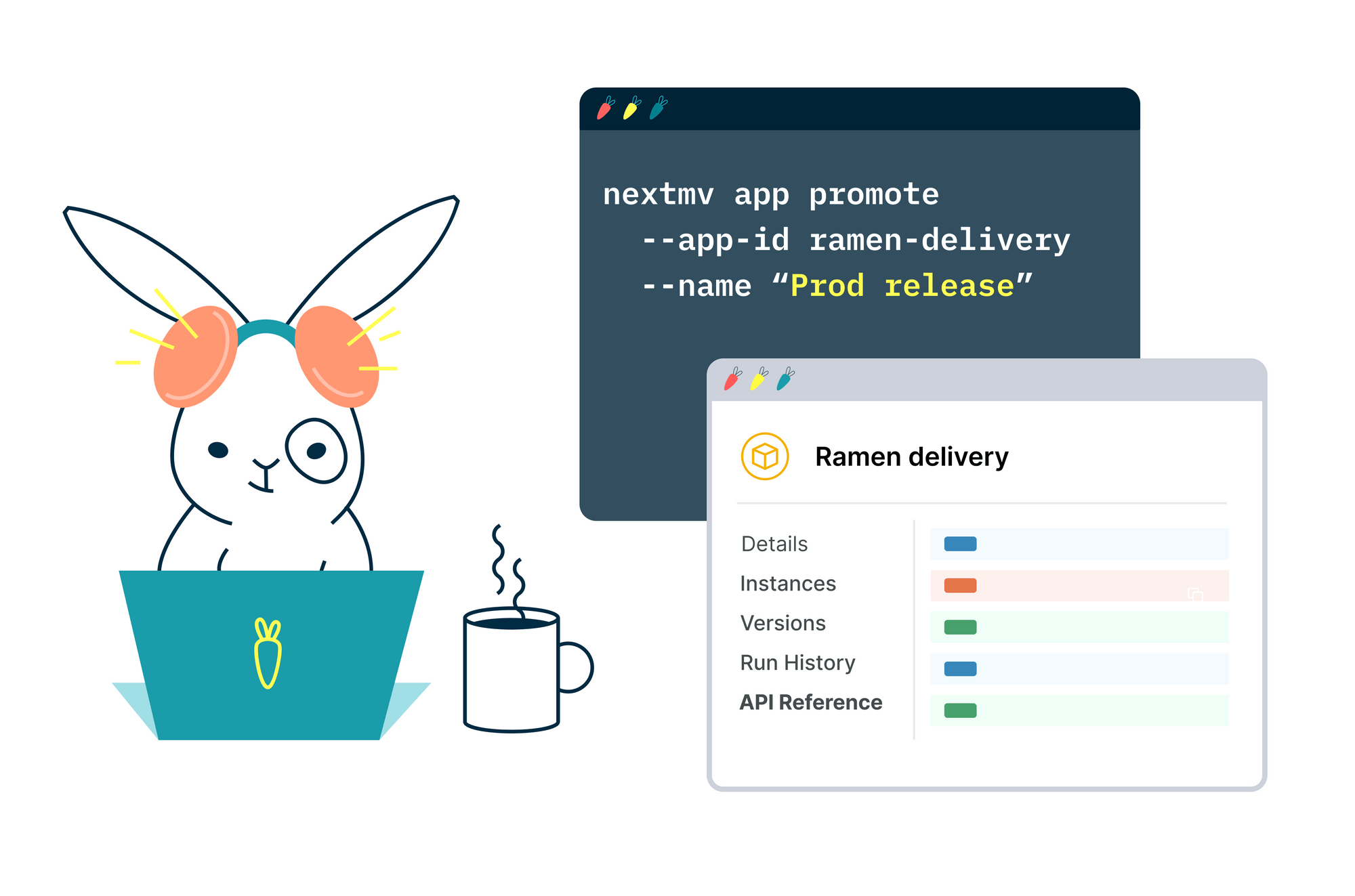 nextmv app promote
--app-id ramen-delivery
--name “Prod release”

Ramen delivery

Details
Instances
Versions
Run History
API Reference